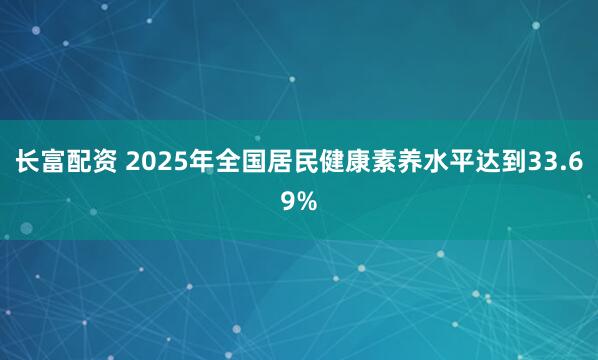 长富配资 2025年全国居民健康素养水平达到33.69%